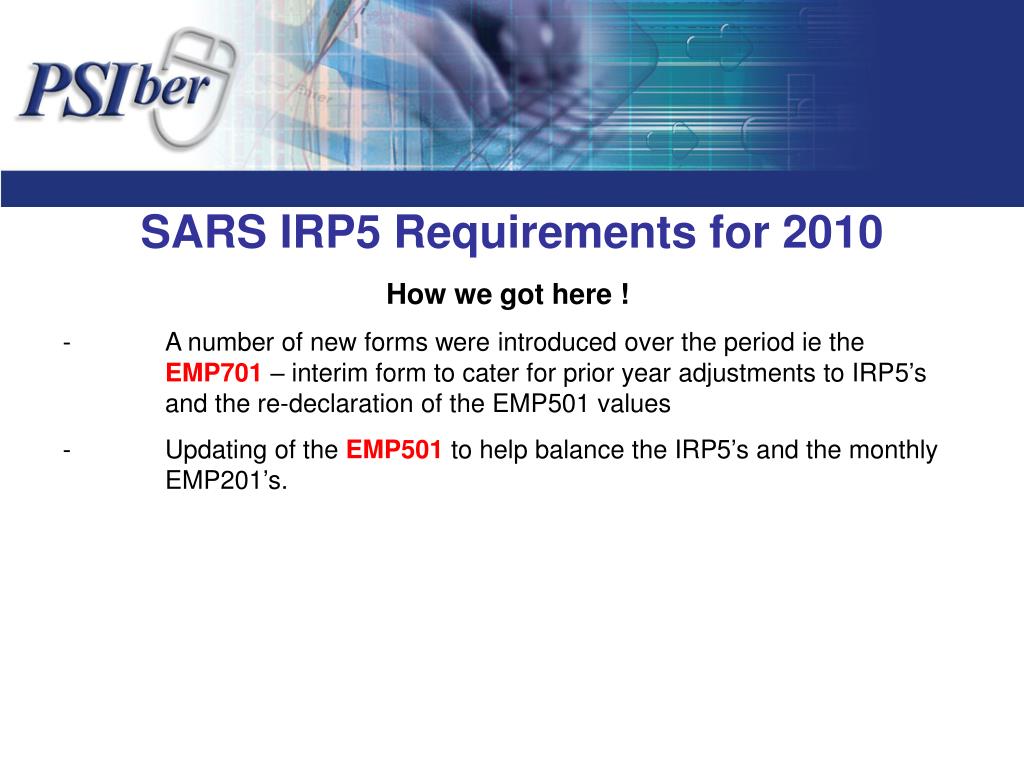 PSIber

SARS IRP5 Requirements for 2010

How we got here !

- A number of new forms were introduced over the period ie the EMP701 – interim form to cater for prior year adjustments to IRP5’s and the re-declaration of the EMP501 values

- Updating of the EMP501 to help balance the IRP5’s and the monthly EMP201’s.